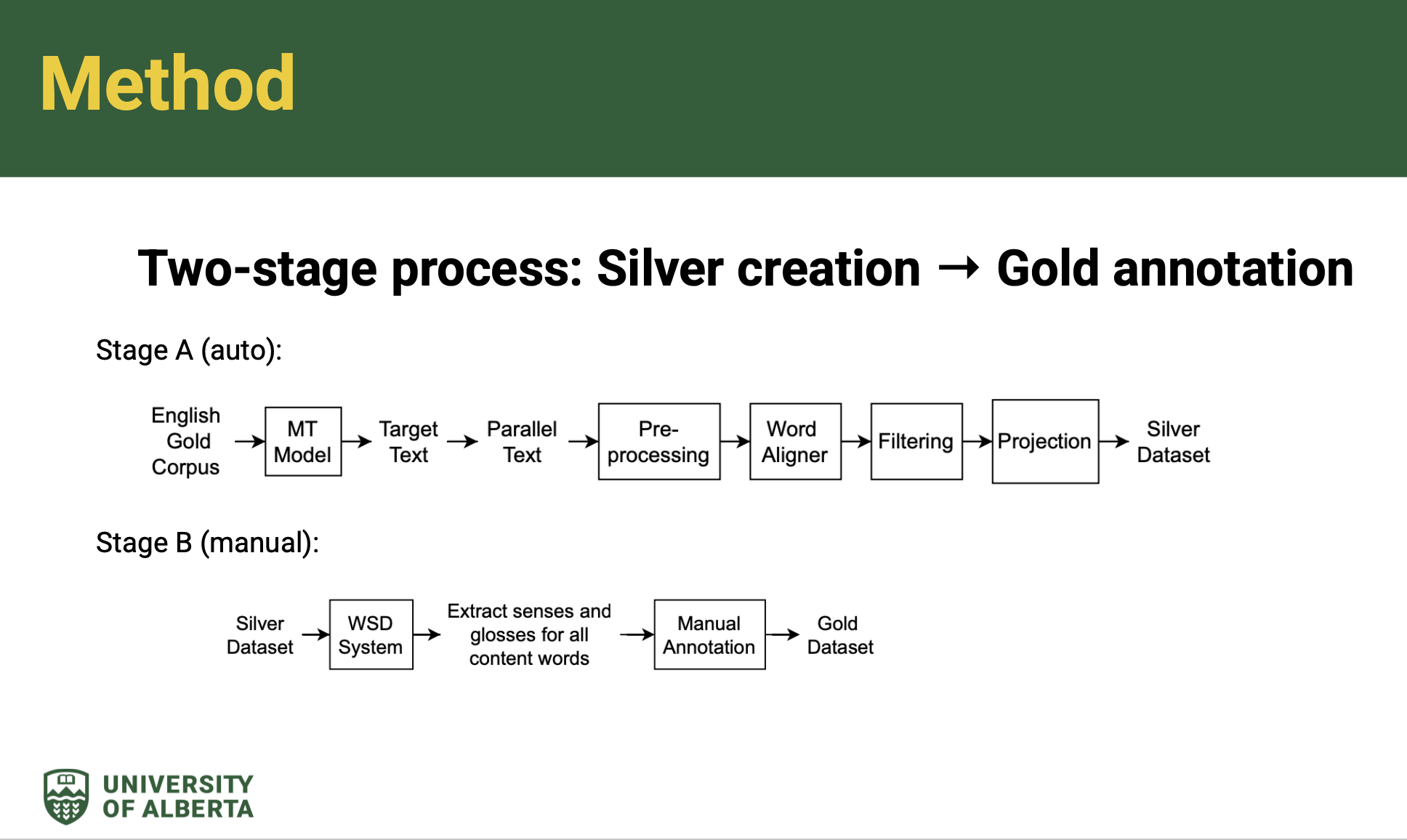 Method

Two-stage process: Silver creation → Gold annotation

Stage A (auto):

English Gold Corpus → MT Model → Target Text → Parallel Text → Pre-processing → Word Aligner → Filtering → Projection → Silver Dataset

Stage B (manual):

Silver Dataset → WSD System → Extract senses and glosses for all content words → Manual Annotation → Gold Dataset

UNIVERSITY OF ALBERTA